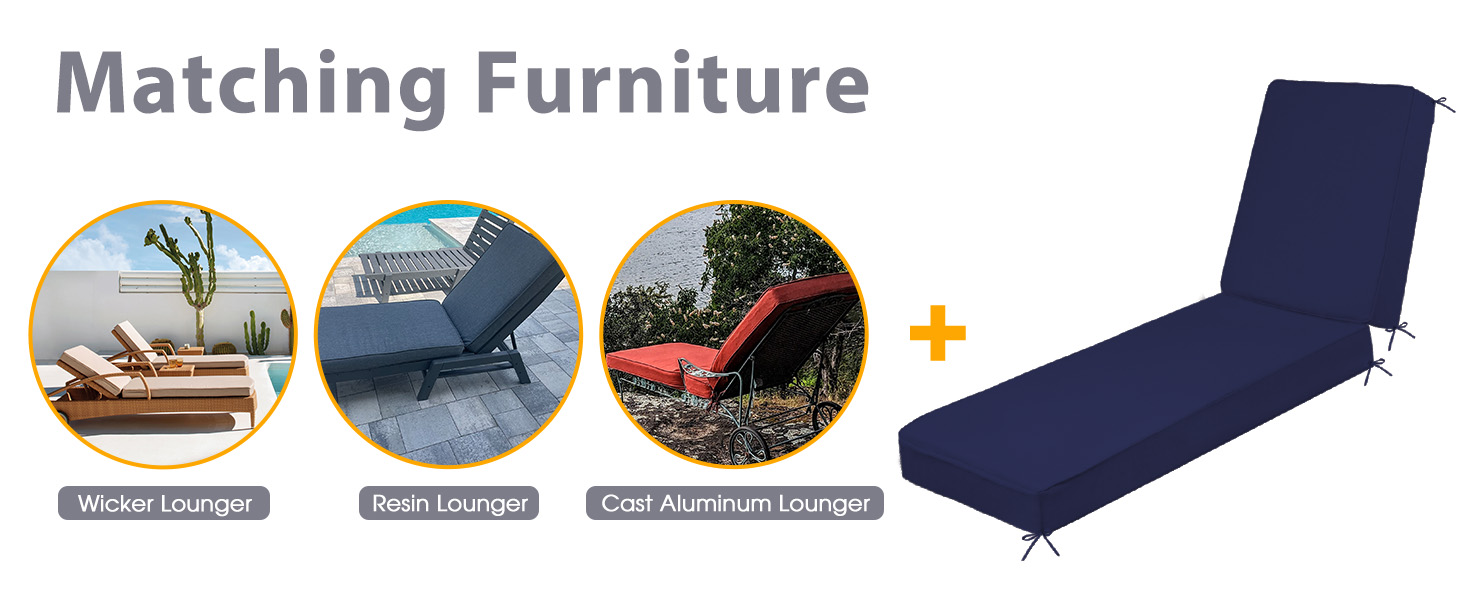 Matching Furniture

Wicker Lounger

Resin Lounger

Cast Aluminum Lounger

+